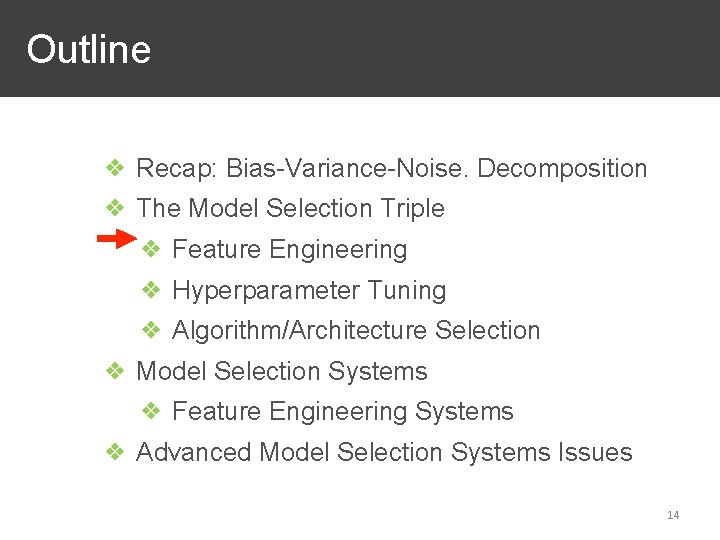 Outline

❖ Recap: Bias-Variance-Noise. Decomposition
❖ The Model Selection Triple
❖ Feature Engineering
❖ Hyperparameter Tuning
❖ Algorithm/Architecture Selection
❖ Model Selection Systems
❖ Feature Engineering Systems
❖ Advanced Model Selection Systems Issues

14